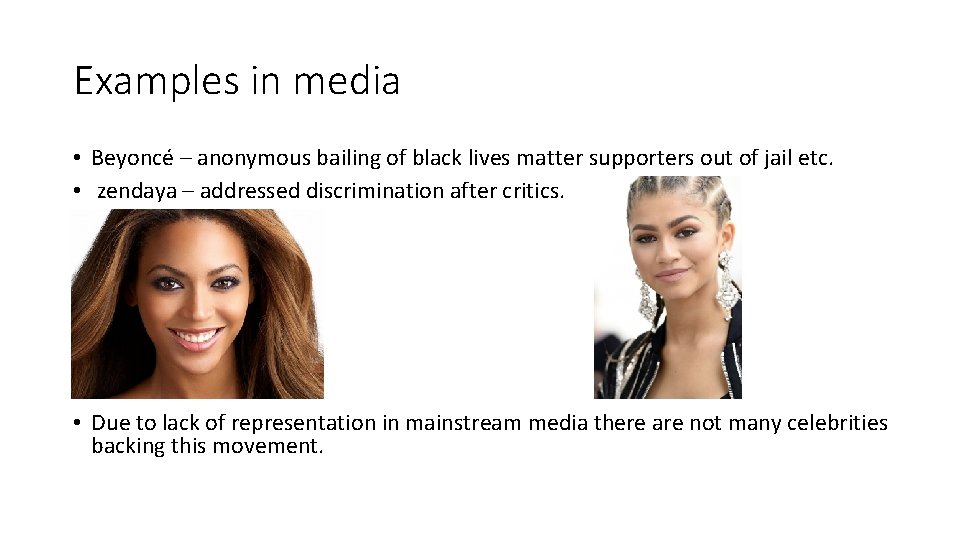 Examples in media

• Beyoncé – anonymous bailing of black lives matter supporters out of jail etc.
• zendaya – addressed discrimination after critics.

• Due to lack of representation in mainstream media there are not many celebrities backing this movement.